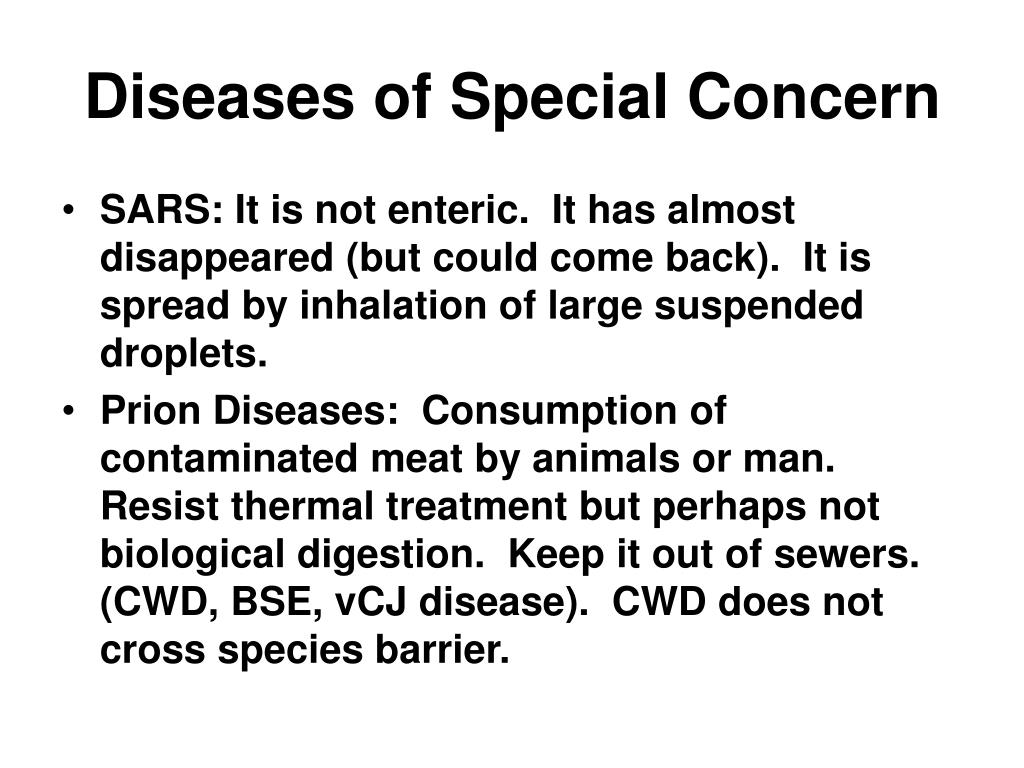 Diseases of Special Concern

• SARS: It is not enteric. It has almost disappeared (but could come back). It is spread by inhalation of large suspended droplets.

• Prion Diseases: Consumption of contaminated meat by animals or man. Resist thermal treatment but perhaps not biological digestion. Keep it out of sewers. (CWD, BSE, vCJ disease). CWD does not cross species barrier.